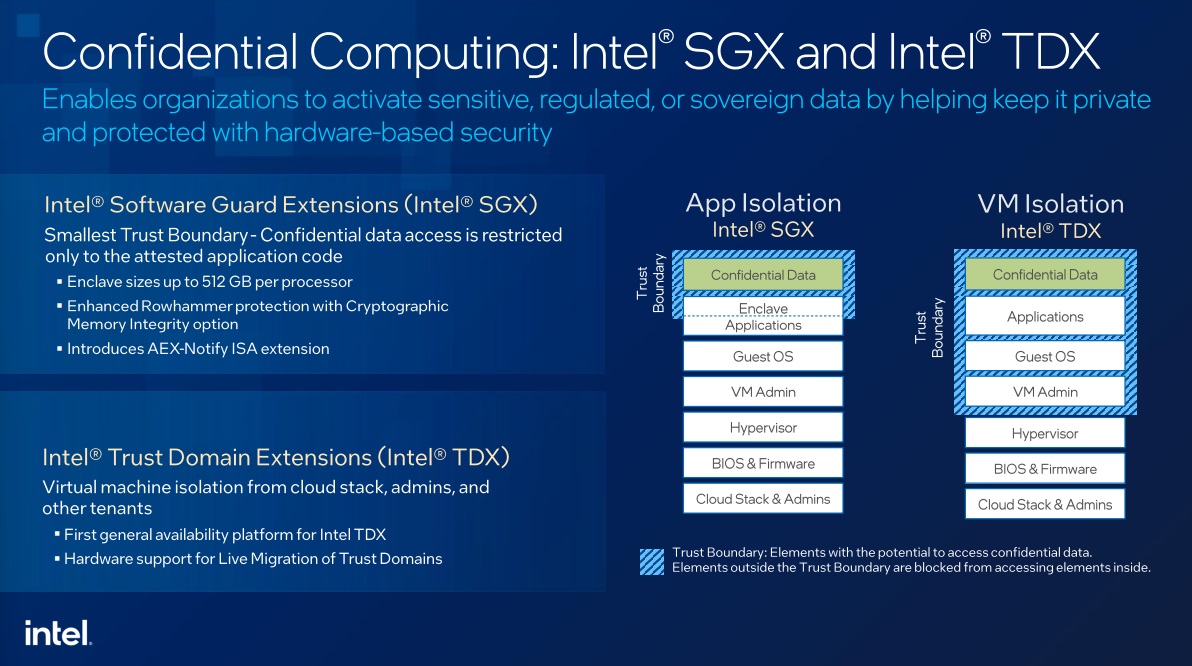 Confidential Computing: Intel® SGX and Intel® TDX

Enables organizations to activate sensitive, regulated, or sovereign data by helping keep it private and protected with hardware-based security

Intel® Software Guard Extensions (Intel® SGX)

Smallest Trust Boundary - Confidential data access is restricted only to the attested application code

▪ Enclave sizes up to 512 GB per processor
▪ Enhanced Rowhammer protection with Cryptographic Memory Integrity option
▪ Introduces AEX-Notify ISA extension

Intel® Trust Domain Extensions (Intel® TDX)

Virtual machine isolation from cloud stack, admins, and other tenants

▪ First general availability platform for Intel TDX
▪ Hardware support for Live Migration of Trust Domains

App Isolation
Intel® SGX

Trust Boundary

Confidential Data
Enclave
Applications
Guest OS
VM Admin
Hypervisor
BIOS & Firmware
Cloud Stack & Admins

VM Isolation
Intel® TDX

Trust Boundary

Confidential Data
Applications
Guest OS
VM Admin
Hypervisor
BIOS & Firmware
Cloud Stack & Admins

Trust Boundary: Elements with the potential to access confidential data. Elements outside the Trust Boundary are blocked from accessing elements inside.

intel.